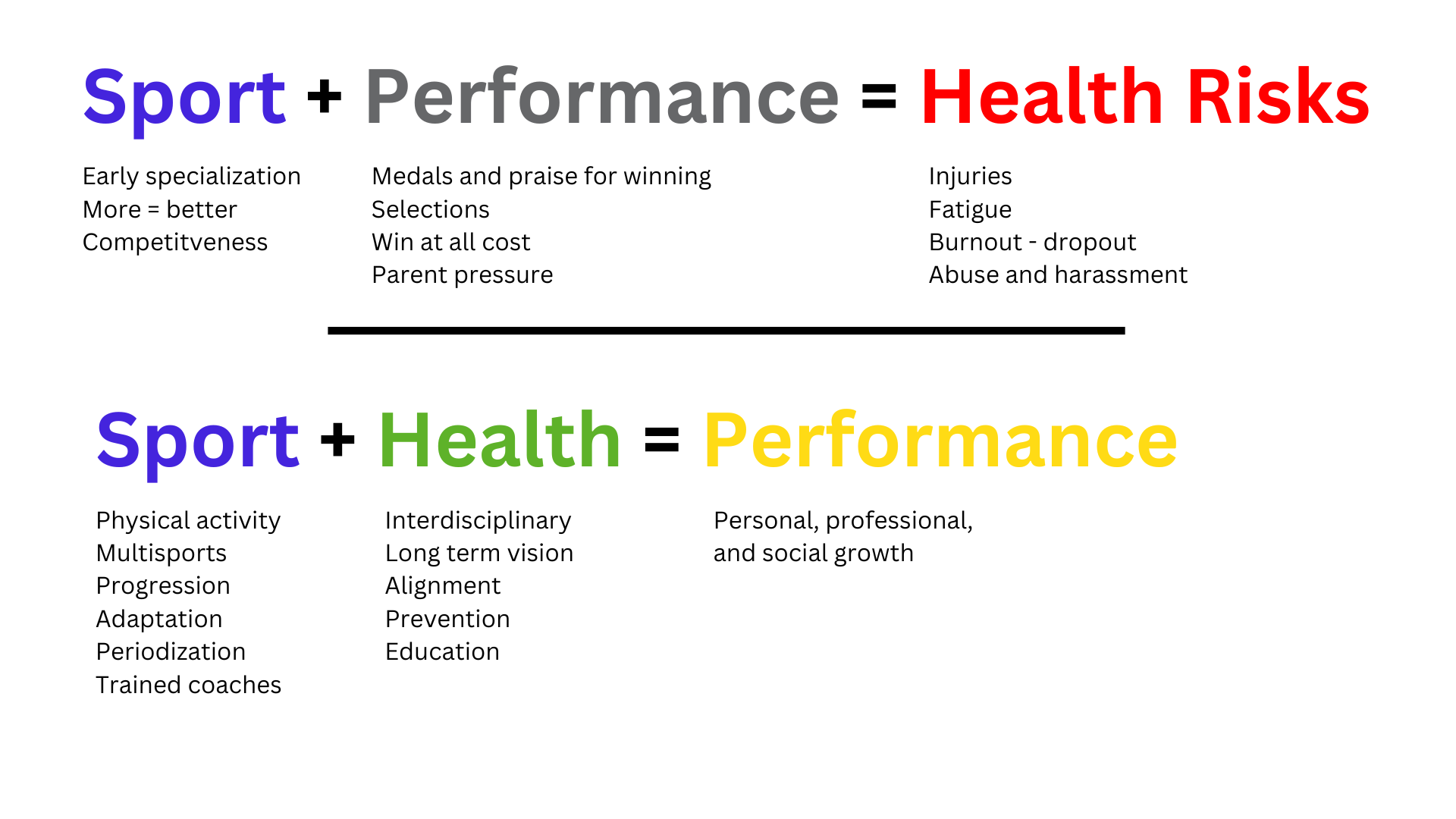 Sport + Performance = Health Risks

Early specialization
More = better
Competitveness

Medals and praise for winning
Selections
Win at all cost
Parent pressure

Injuries
Fatigue
Burnout - dropout
Abuse and harassment

Sport + Health = Performance

Physical activity
Multisports
Progression
Adaptation
Periodization
Trained coaches

Interdisciplinary
Long term vision
Alignment
Prevention
Education

Personal, professional, and social growth